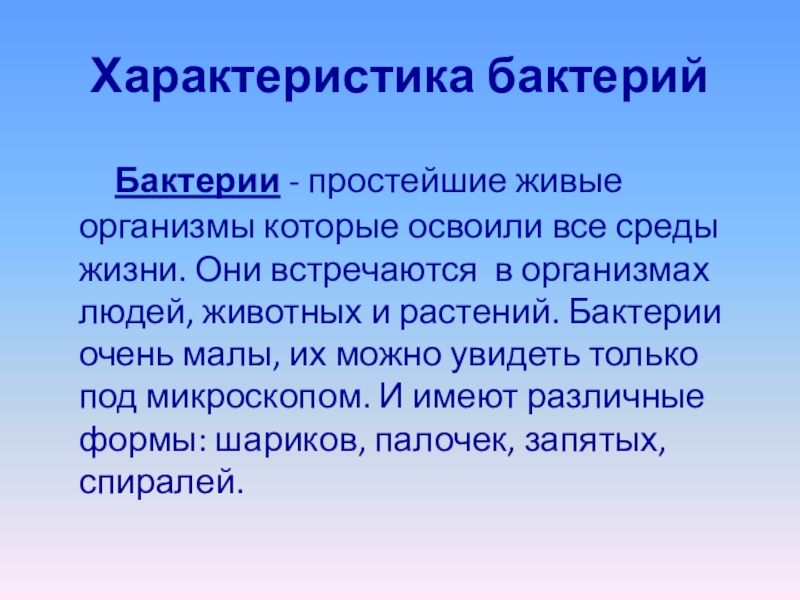 Характеристика бактерий

Бактерии - простейшие живые организмы которые освоили все среды жизни. Они встречаются в организмах людей, животных и растений. Бактерии очень малы, их можно увидеть только под микроскопом. И имеют различные формы: шариков, палочек, запятых, спиралей.